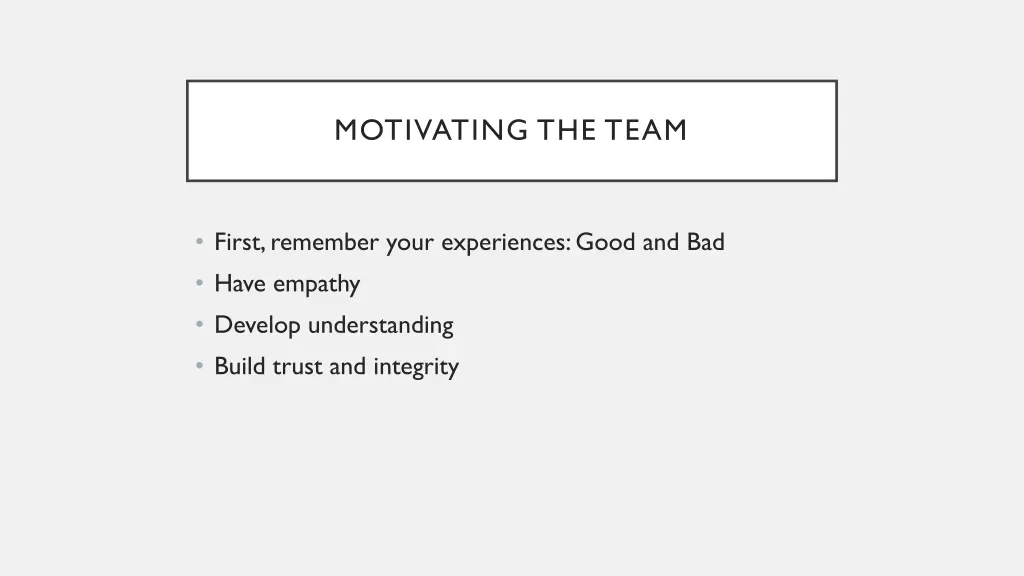 MOTIVATING THE TEAM

• First, remember your experiences: Good and Bad
• Have empathy
• Develop understanding
• Build trust and integrity